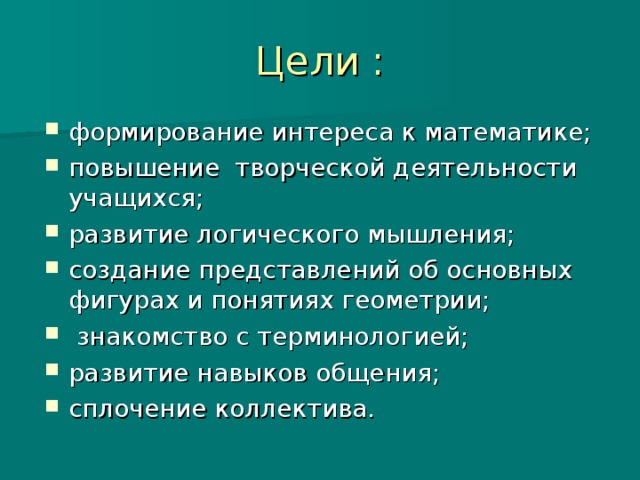 Цели :

- формирование интереса к математике;
- повышение творческой деятельности учащихся;
- развитие логического мышления;
- создание представлений об основных фигурах и понятиях геометрии;
- знакомство с терминологией;
- развитие навыков общения;
- сплочение коллектива.